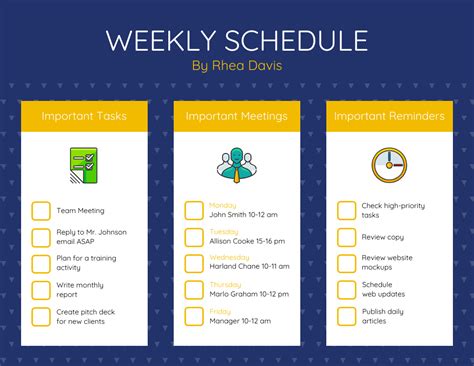 WEEKLY SCHEDULE
By Rhea Davis

Important Tasks

Team Meeting

Reply to Mr. Johnson email ASAP

Plan for a training activity

Write monthly report

Create pitch deck for new clients

Important Meetings

Monday
John Smith 10-12 am

Tuesday
Allison Cooke 15-16 pm

Wednesday
Harland Chane 10-11 am

Thursday
Marlo Graham 10-12 pm

Friday
Manager 10-12 am

Important Reminders

Check high-priority tasks

Review copy

Review website mockups

Schedule web updates

Publish daily articles